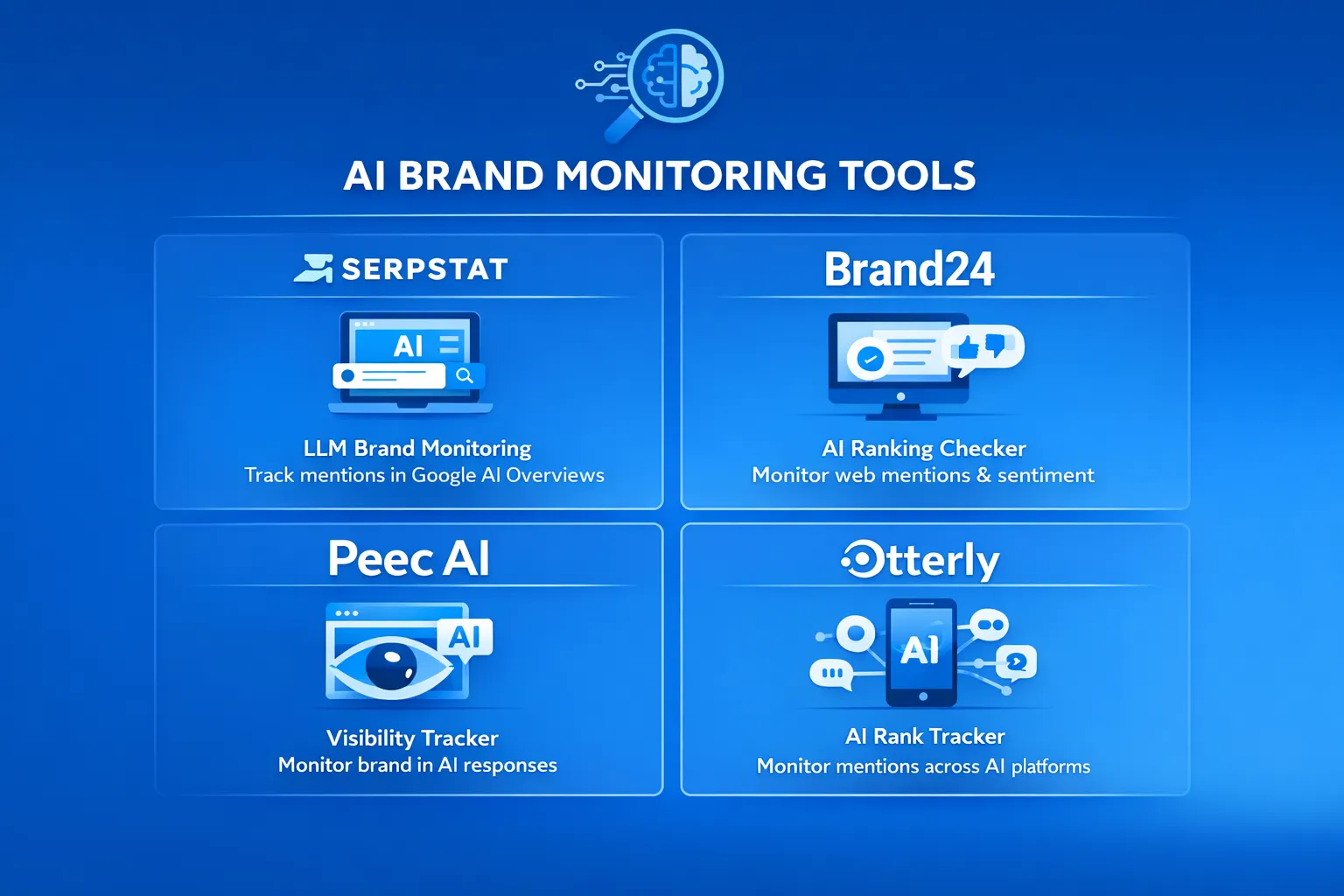 AI BRAND MONITORING TOOLS

SERPSTAT

AI

LLM Brand Monitoring
Track mentions in Google AI Overviews

Brand24

AI Ranking Checker
Monitor web mentions & sentiment

Peec AI

AI

Visibility Tracker
Monitor brand in AI responses

Otterly

AI

AI Rank Tracker
Monitor mentions across AI platforms